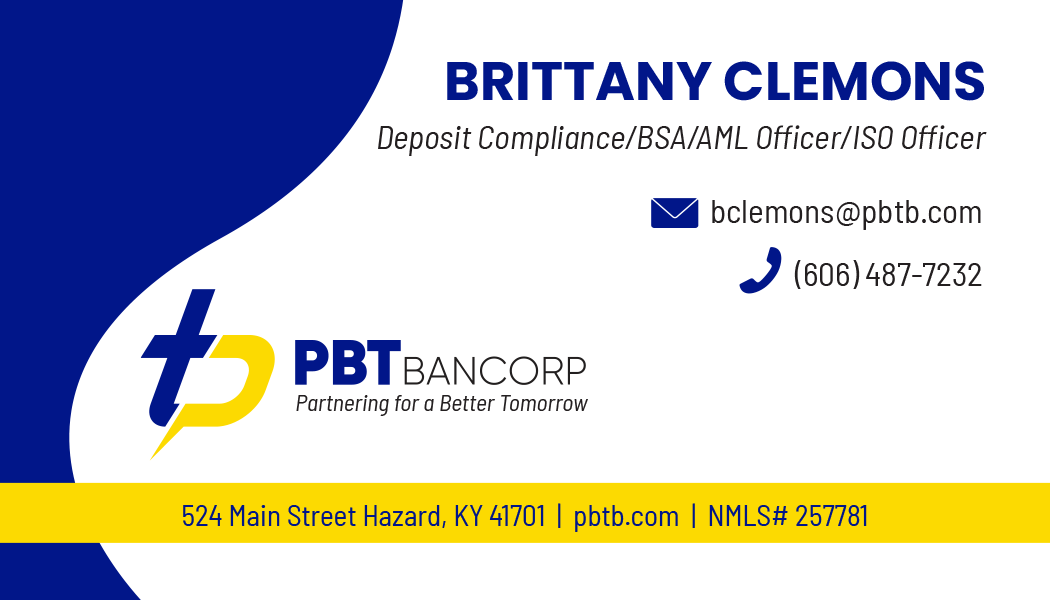 BRITTANY CLEMONS
Deposit Compliance/BSA/AML Officer/ISO Officer

bclemons@pbtb.com

(606) 487-7232

PBT BANCORP
Partnering for a Better Tomorrow

524 Main Street Hazard, KY 41701 | pbtb.com | NMLS# 257781